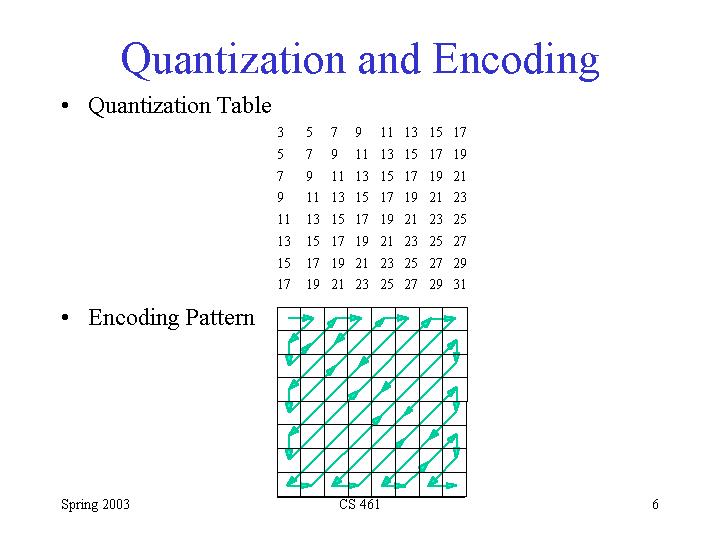 Quantization and Encoding

• Quantization Table

| 3 | 5 | 7 | 9 | 11 | 13 | 15 | 17 |
|---|---|---|---|---|---|---|---|
| 5 | 7 | 9 | 11 | 13 | 15 | 17 | 19 |
| 7 | 9 | 11 | 13 | 15 | 17 | 19 | 21 |
| 9 | 11 | 13 | 15 | 17 | 19 | 21 | 23 |
| 11 | 13 | 15 | 17 | 19 | 21 | 23 | 25 |
| 13 | 15 | 17 | 19 | 21 | 23 | 25 | 27 |
| 15 | 17 | 19 | 21 | 23 | 25 | 27 | 29 |
| 17 | 19 | 21 | 23 | 25 | 27 | 29 | 31 |

• Encoding Pattern

Spring 2003 CS 461 6